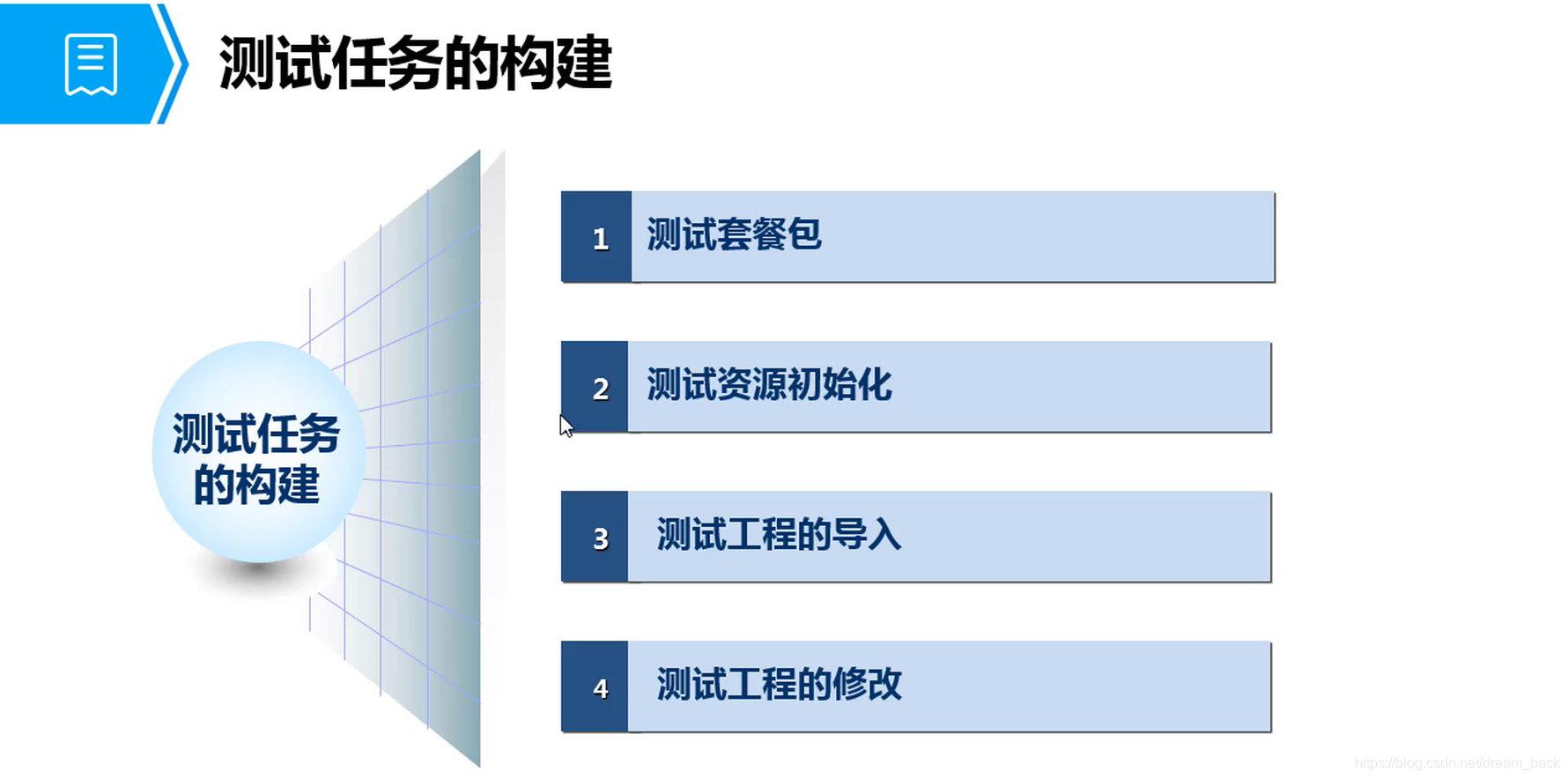 测试任务的构建

测试任务的构建

1 测试套餐包

2 测试资源初始化

3 测试工程的导入

4 测试工程的修改

https://blog.csdn.net/dream_back